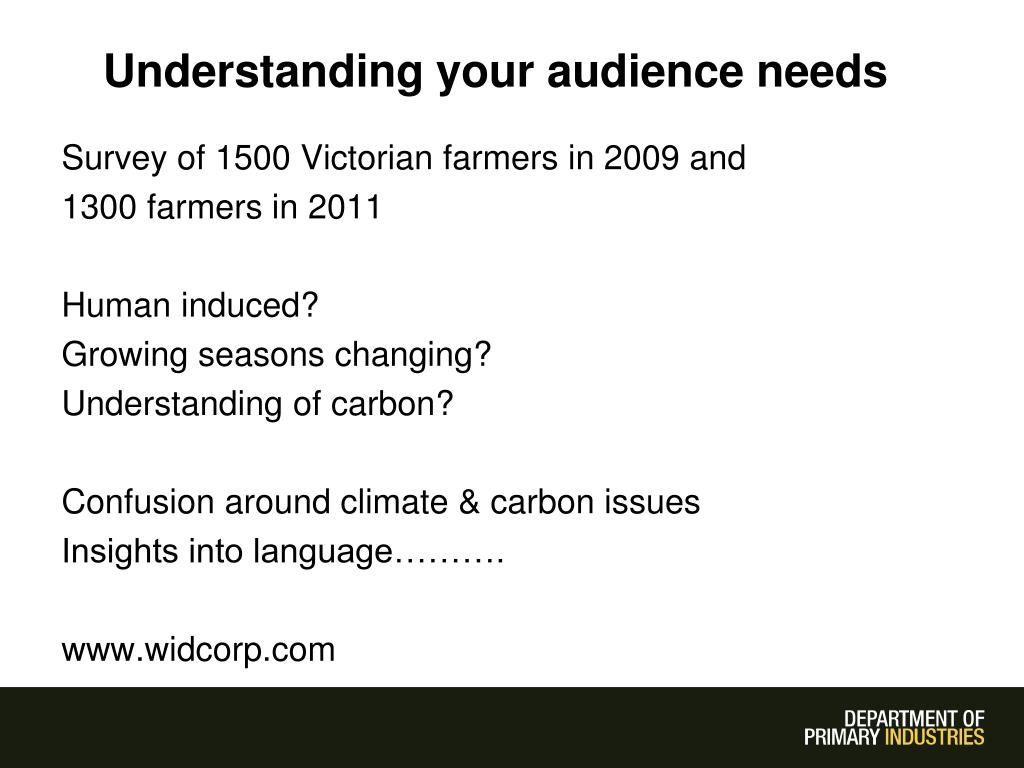 Understanding your audience needs

Survey of 1500 Victorian farmers in 2009 and 1300 farmers in 2011

Human induced?
Growing seasons changing?
Understanding of carbon?

Confusion around climate & carbon issues
Insights into language……….

www.widcorp.com

DEPARTMENT OF PRIMARY INDUSTRIES